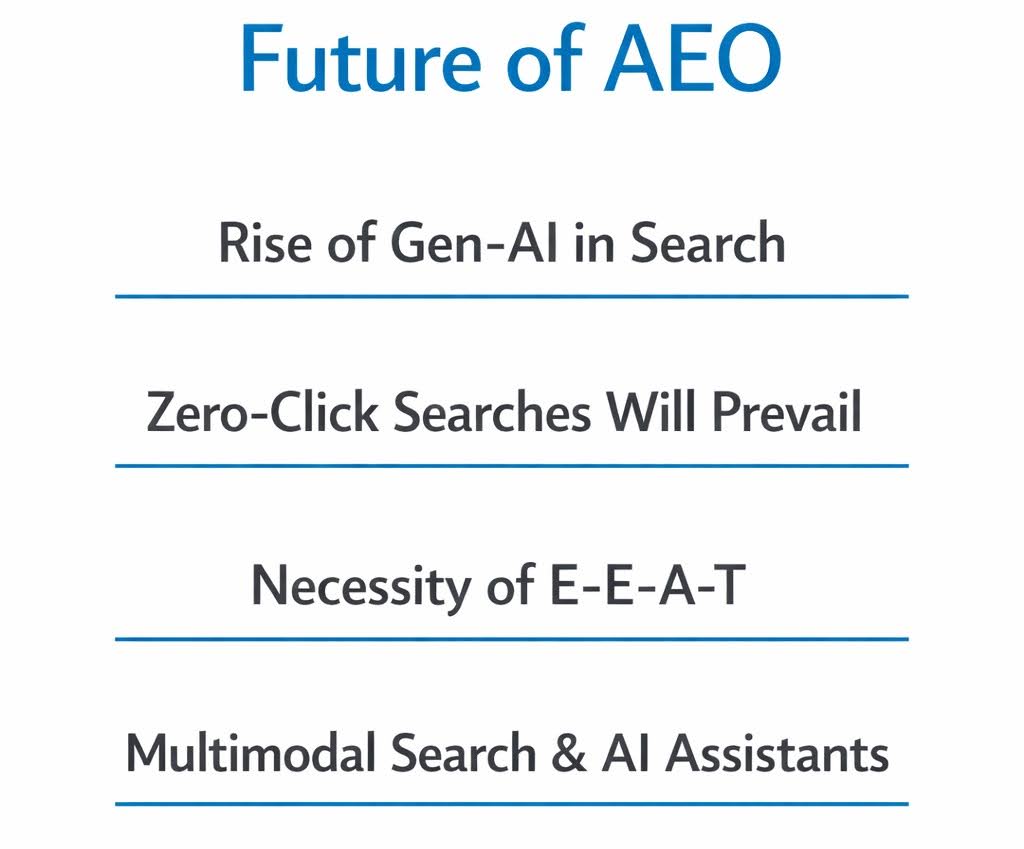 Future of AEO

Rise of Gen-AI in Search

Zero-Click Searches Will Prevail

Necessity of E-E-A-T

Multimodal Search & AI Assistants